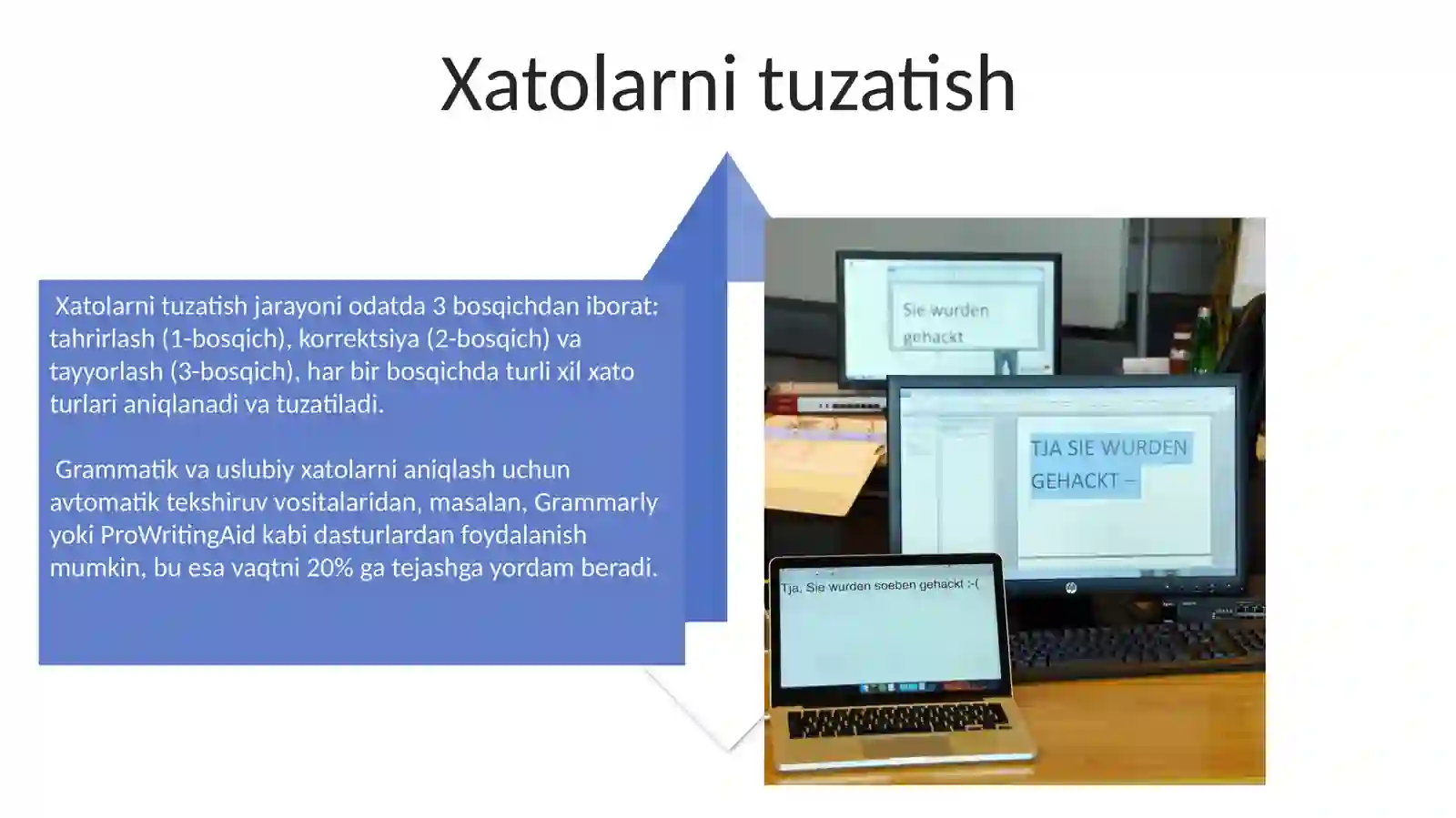 Xatolarni tuzatish

Xatolarni tuzatish jarayoni odatda 3 bosqichdan iborat: tahrirlash (1-bosqich), korrektsiya (2-bosqich) va tayyorlash (3-bosqich), har bir bosqichda turli xil xato turlari aniqlanadi va tuzatiladi.

Grammatik va uslubiy xatolarni aniqlash uchun avtomatik tekshiruv vositalaridan, masalan, Grammarly yoki ProWritingAid kabi dasturlardan foydalanish mumkin, bu esa vaqtni 20% ga tejashga yordam beradi.

Sie wurden gehackt

TJA SIE WURDEN GEHACKT –

Tja, Sie wurden soeben gehackt :-(